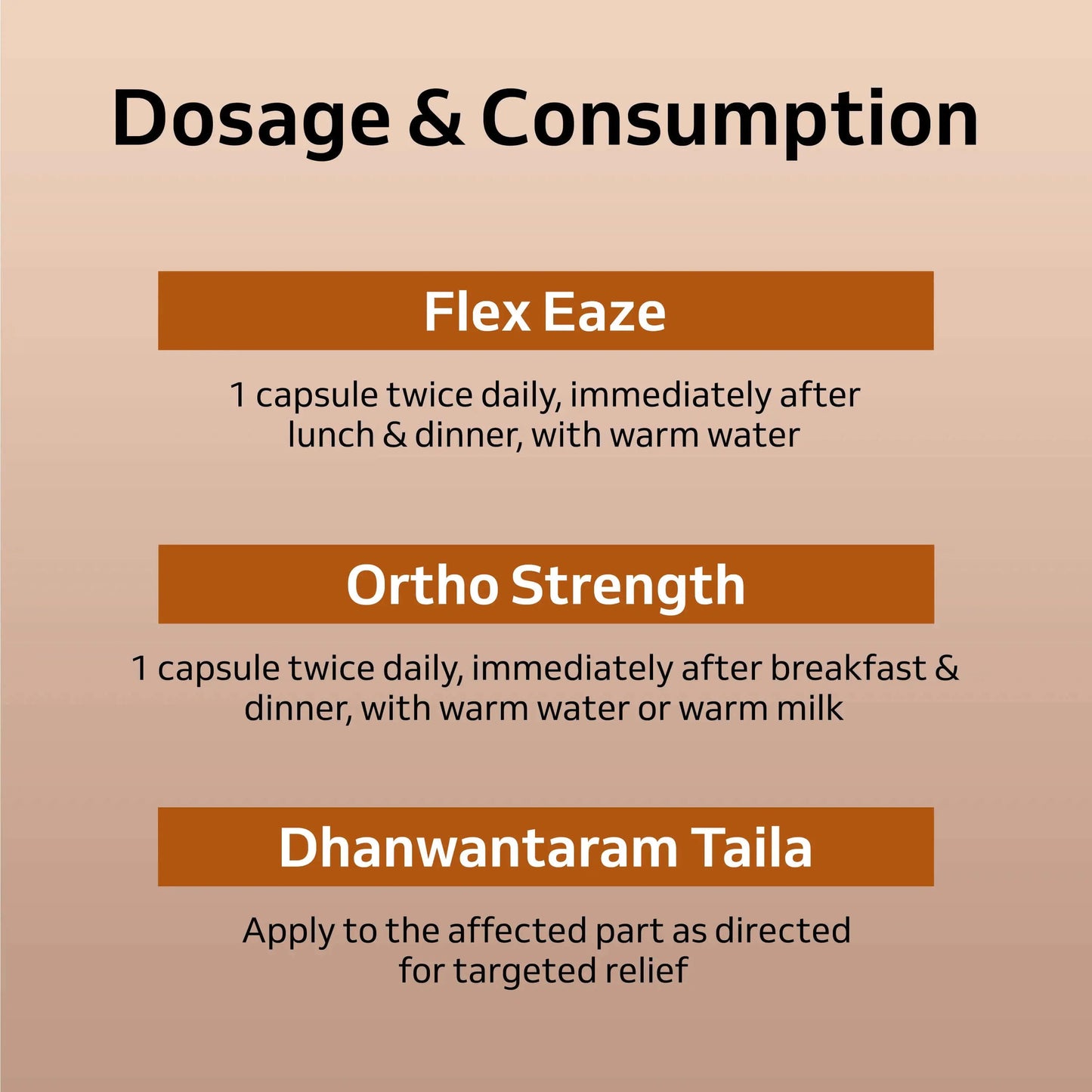 Dosage & Consumption

Flex Eaze

1 capsule twice daily, immediately after lunch & dinner, with warm water

Ortho Strength

1 capsule twice daily, immediately after breakfast & dinner, with warm water or warm milk

Dhanwantaram Taila

Apply to the affected part as directed for targeted relief